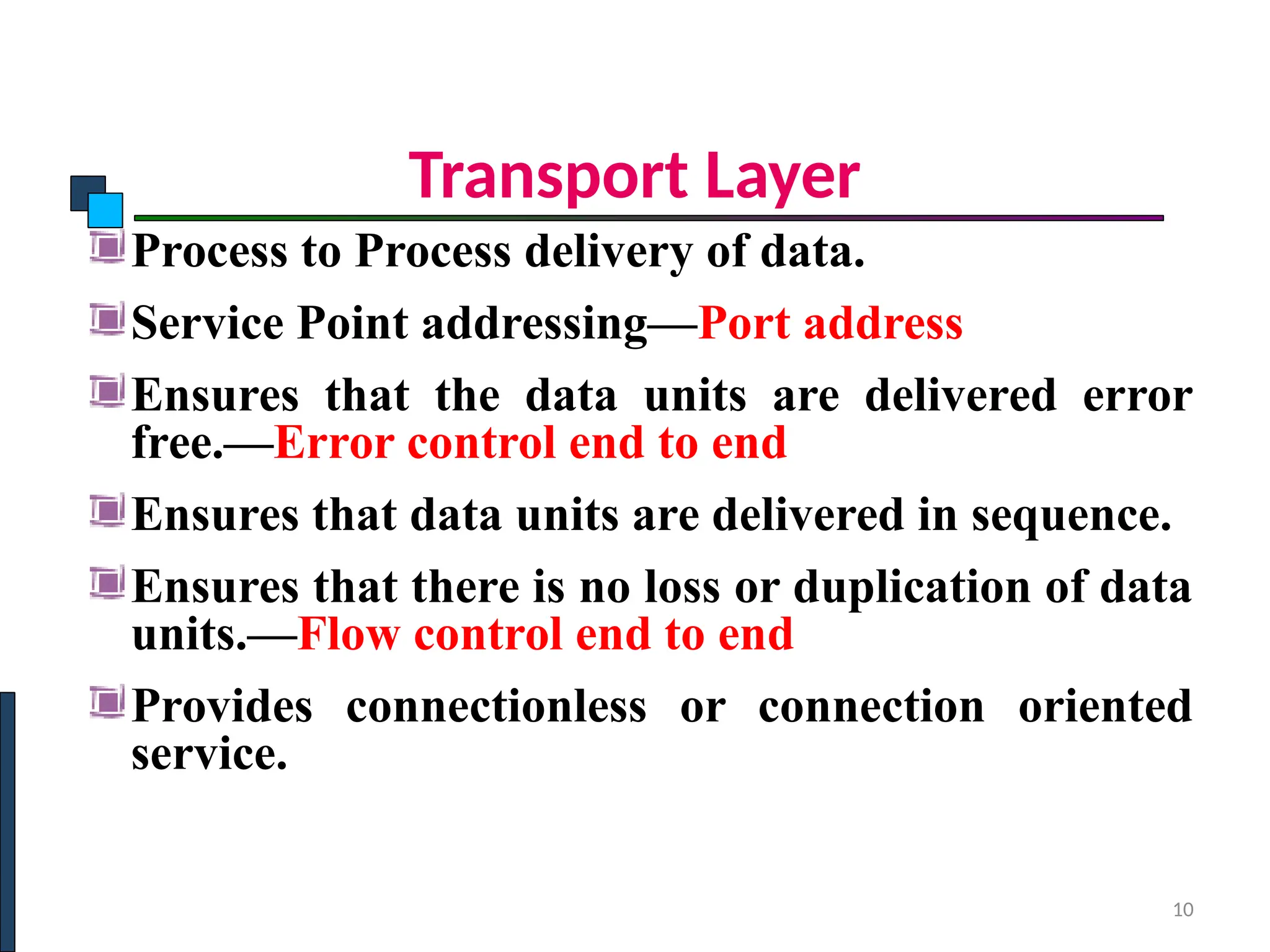 Transport Layer

Process to Process delivery of data.

Service Point addressing—Port address

Ensures that the data units are delivered error free.—Error control end to end

Ensures that data units are delivered in sequence.

Ensures that there is no loss or duplication of data units.—Flow control end to end

Provides connectionless or connection oriented service.

10